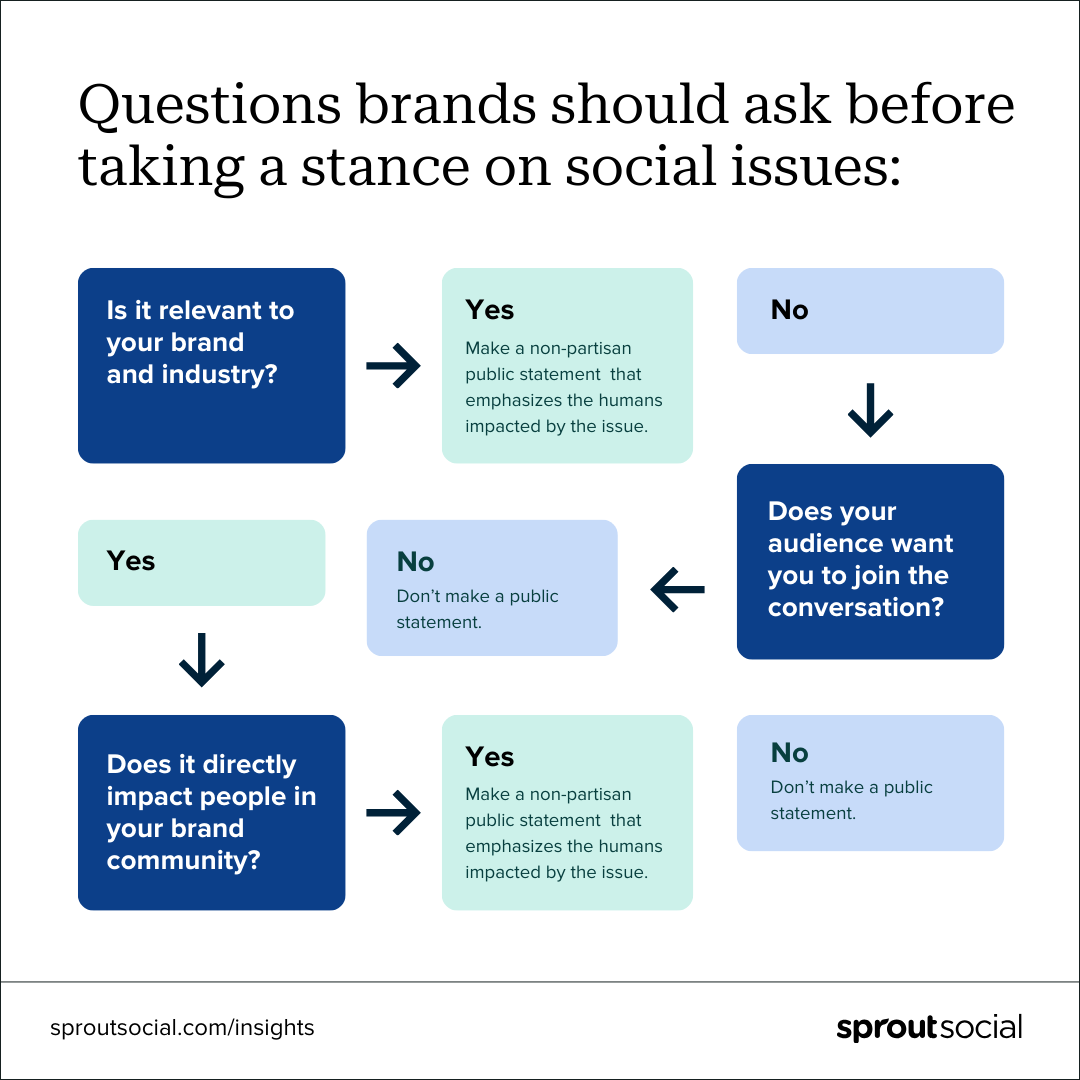 Questions brands should ask before taking a stance on social issues:

Is it relevant to your brand and industry?

Yes
Make a non-partisan public statement that emphasizes the humans impacted by the issue.

No

Does your audience want you to join the conversation?

No
Don't make a public statement.

Yes

Does it directly impact people in your brand community?

Yes
Make a non-partisan public statement that emphasizes the humans impacted by the issue.

No
Don't make a public statement.

sproutsocial.com/insights

sproutsocial